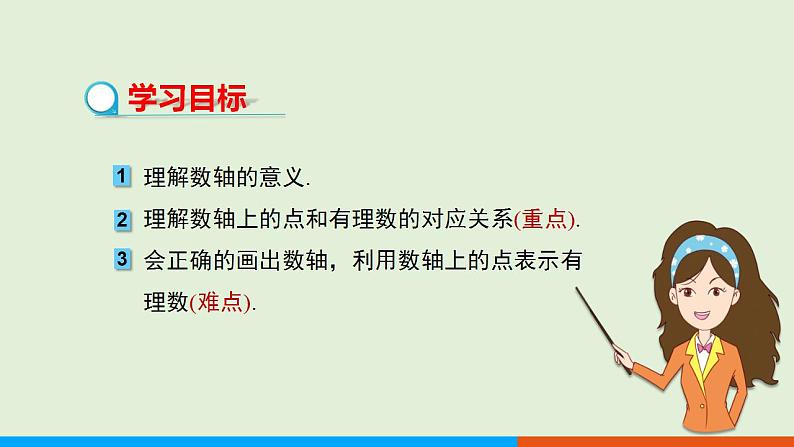 学习目标

1 理解数轴的意义.

2 理解数轴上的点和有理数的对应关系(重点).

3 会正确的画出数轴，利用数轴上的点表示有理数(难点).